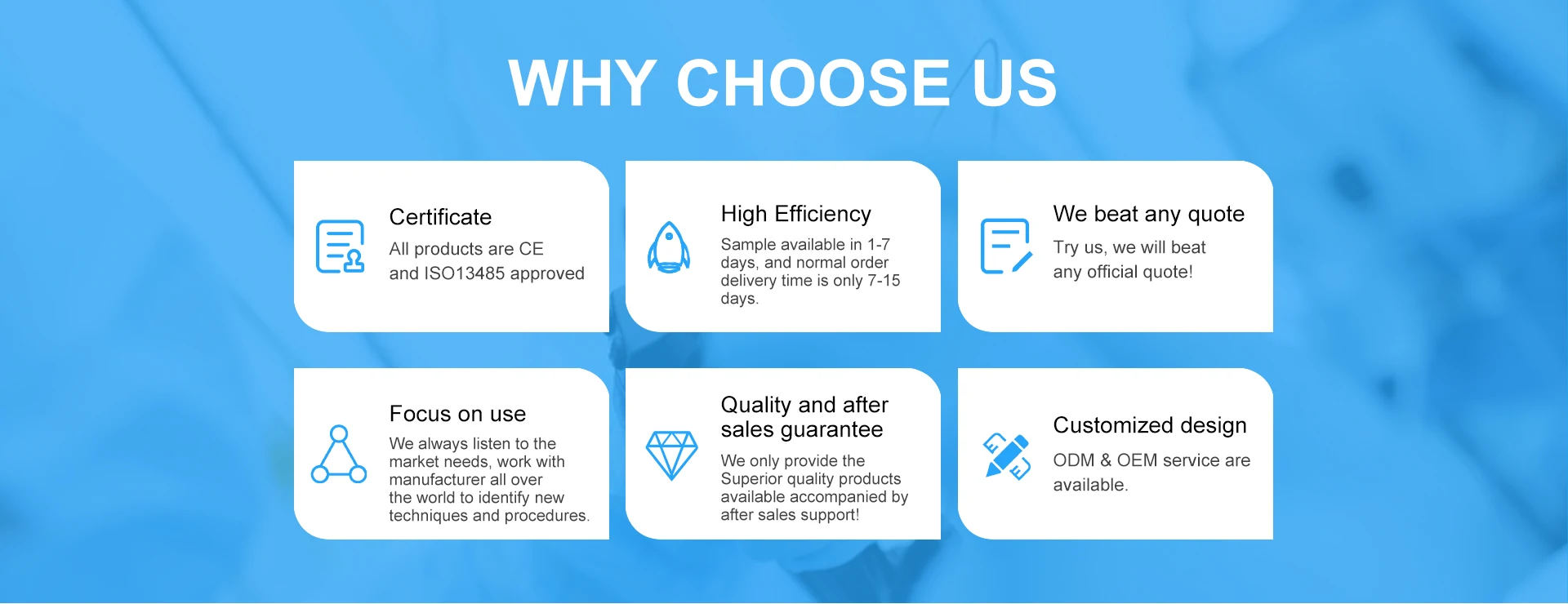 WHY CHOOSE US

Certificate

All products are CE and ISO13485 approved

High Efficiency

Sample available in 1-7 days, and normal order delivery time is only 7-15 days.

We beat any quote

Try us, we will beat any official quote!

Focus on use

We always listen to the market needs, work with manufacturer all over the world to identify new techniques and procedures.

Quality and after sales guarantee

We only provide the Superior quality products available accompanied by after sales support!

Customized design

ODM & OEM service are available.